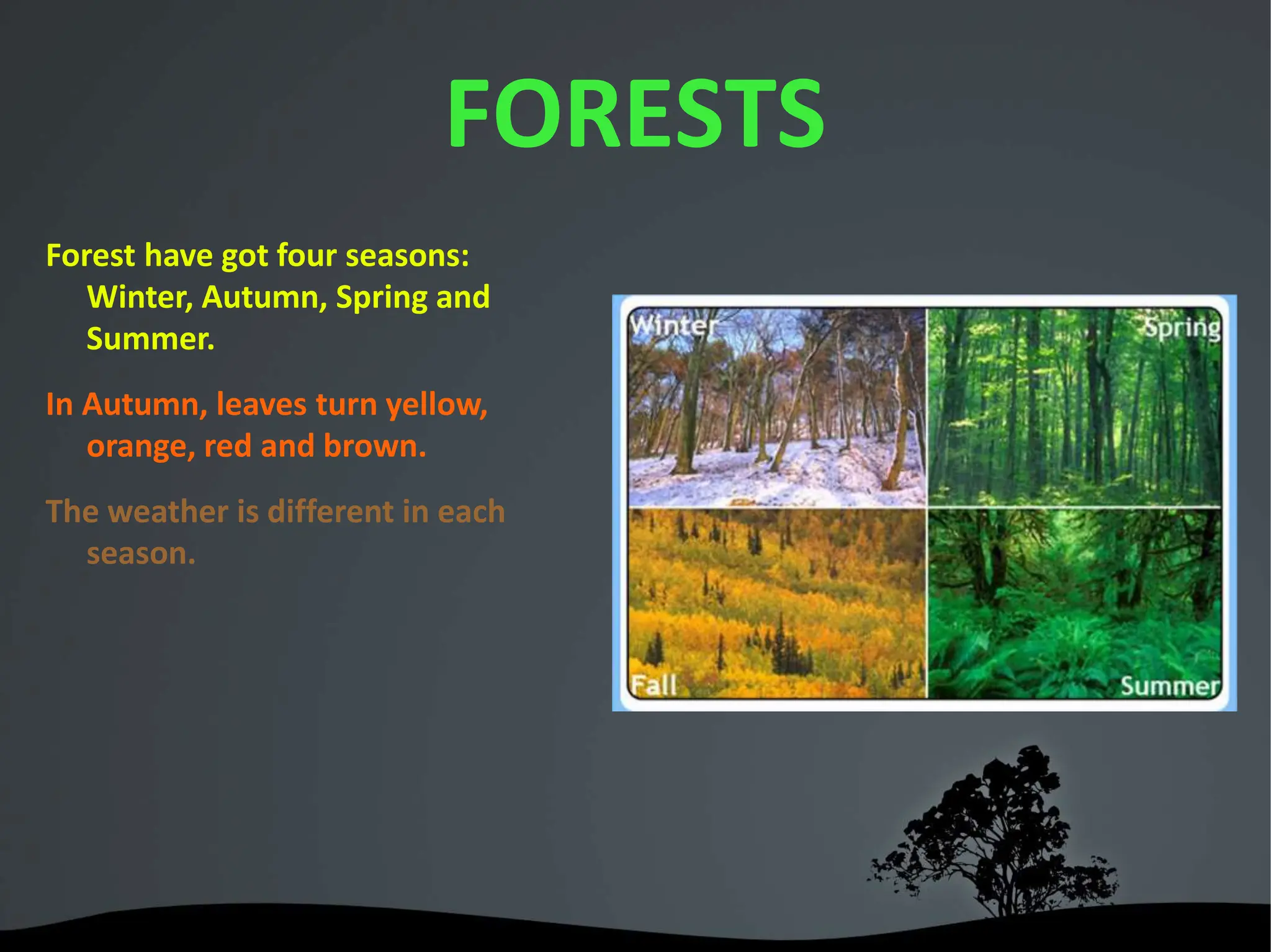 FORESTS

Forest have got four seasons: Winter, Autumn, Spring and Summer.

In Autumn, leaves turn yellow, orange, red and brown.

The weather is different in each season.

Winter

Spring

Fall

Summer